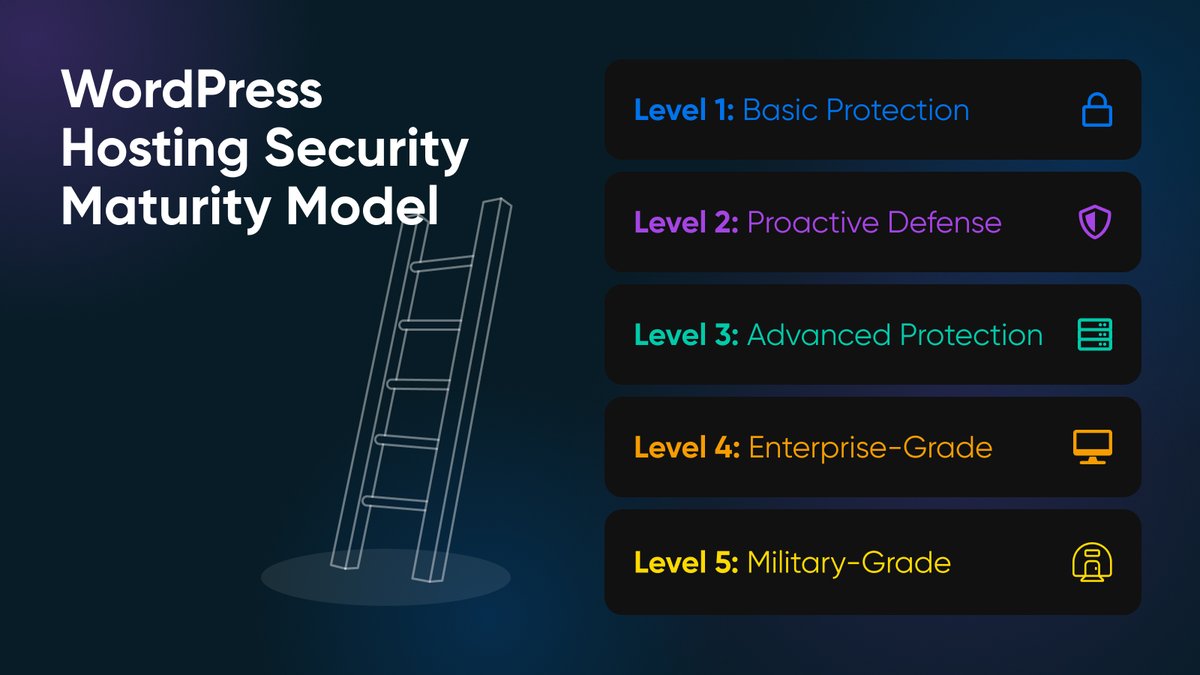 WordPress Hosting Security Maturity Model

Level 1: Basic Protection

Level 2: Proactive Defense

Level 3: Advanced Protection

Level 4: Enterprise-Grade

Level 5: Military-Grade